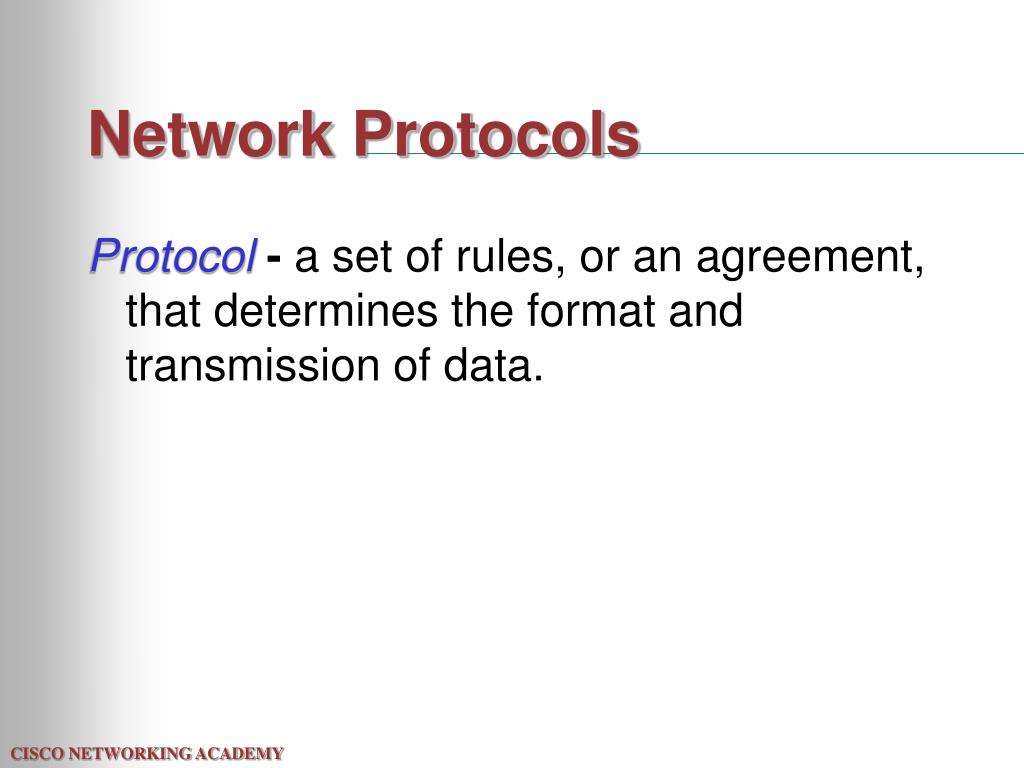 Network Protocols

Protocol - a set of rules, or an agreement, that determines the format and transmission of data.

CISCO NETWORKING ACADEMY